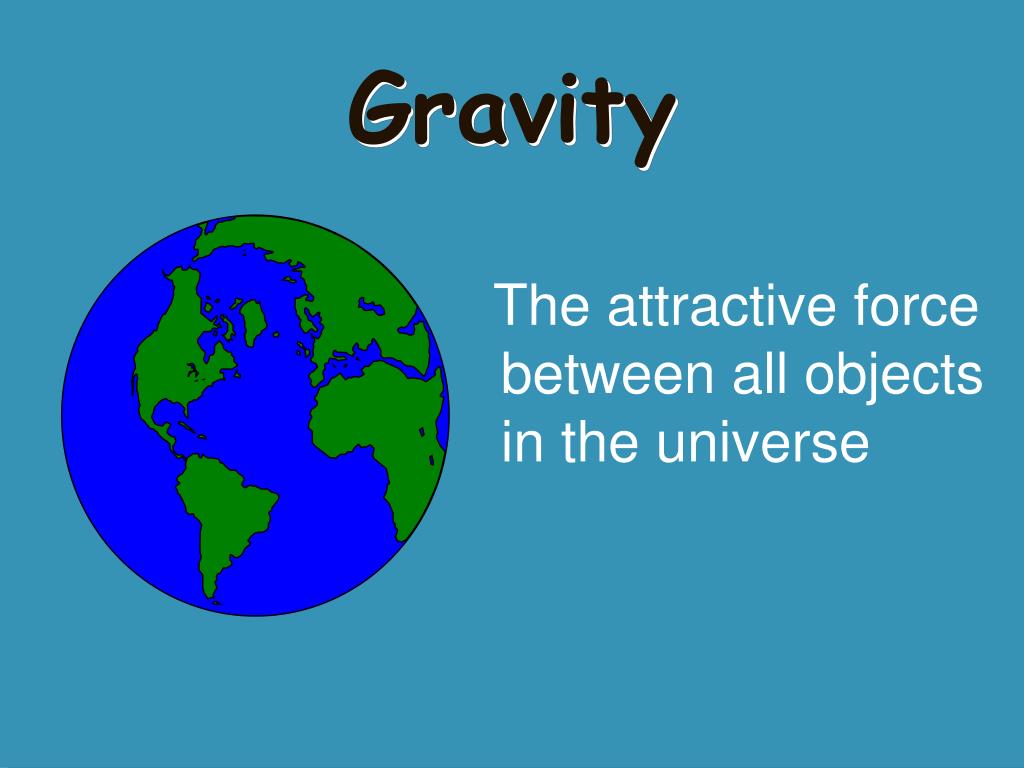 Gravity

The attractive force between all objects in the universe